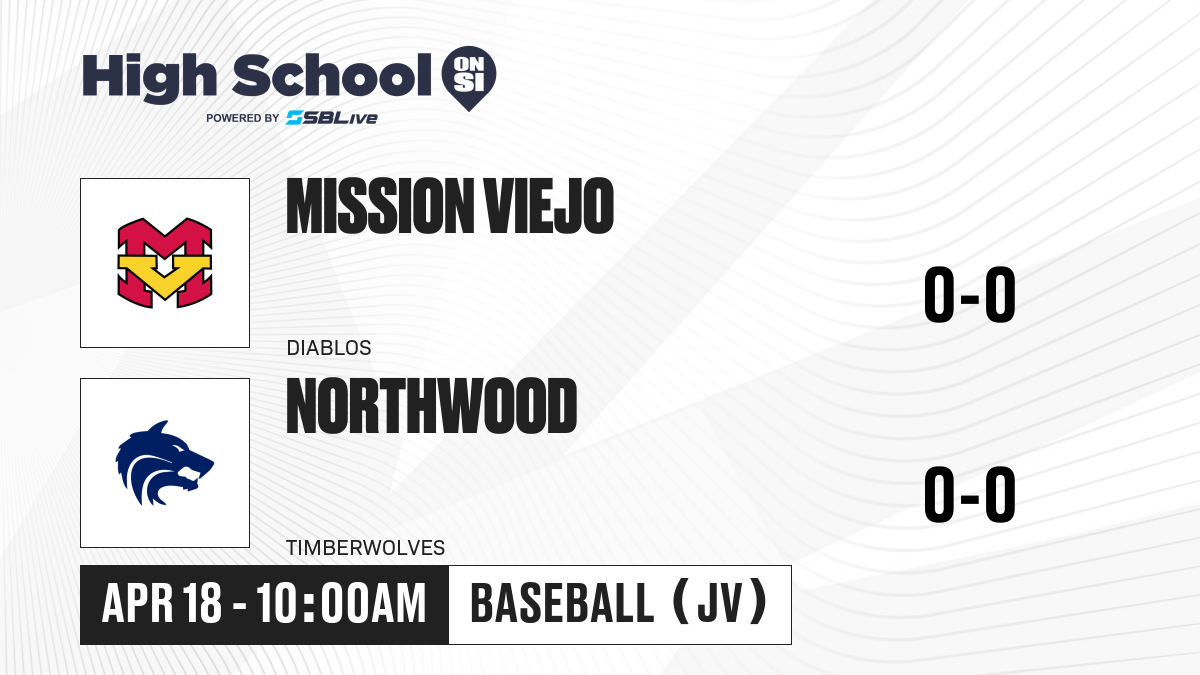 High School ON SI
POWERED BY SBLive

MISSION VIEJO
DIABLOS
0-0

NORTHWOOD
TIMBERWOLVES
0-0

APR 18 - 10:00AM
BASEBALL (JV)